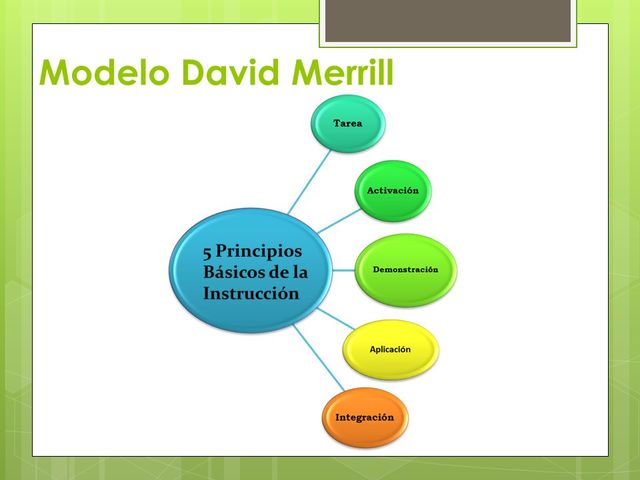 Modelo David Merrill

5 Principios Básicos de la Instrucción

Tarea

Activación

Demonstración

Aplicación

Integración